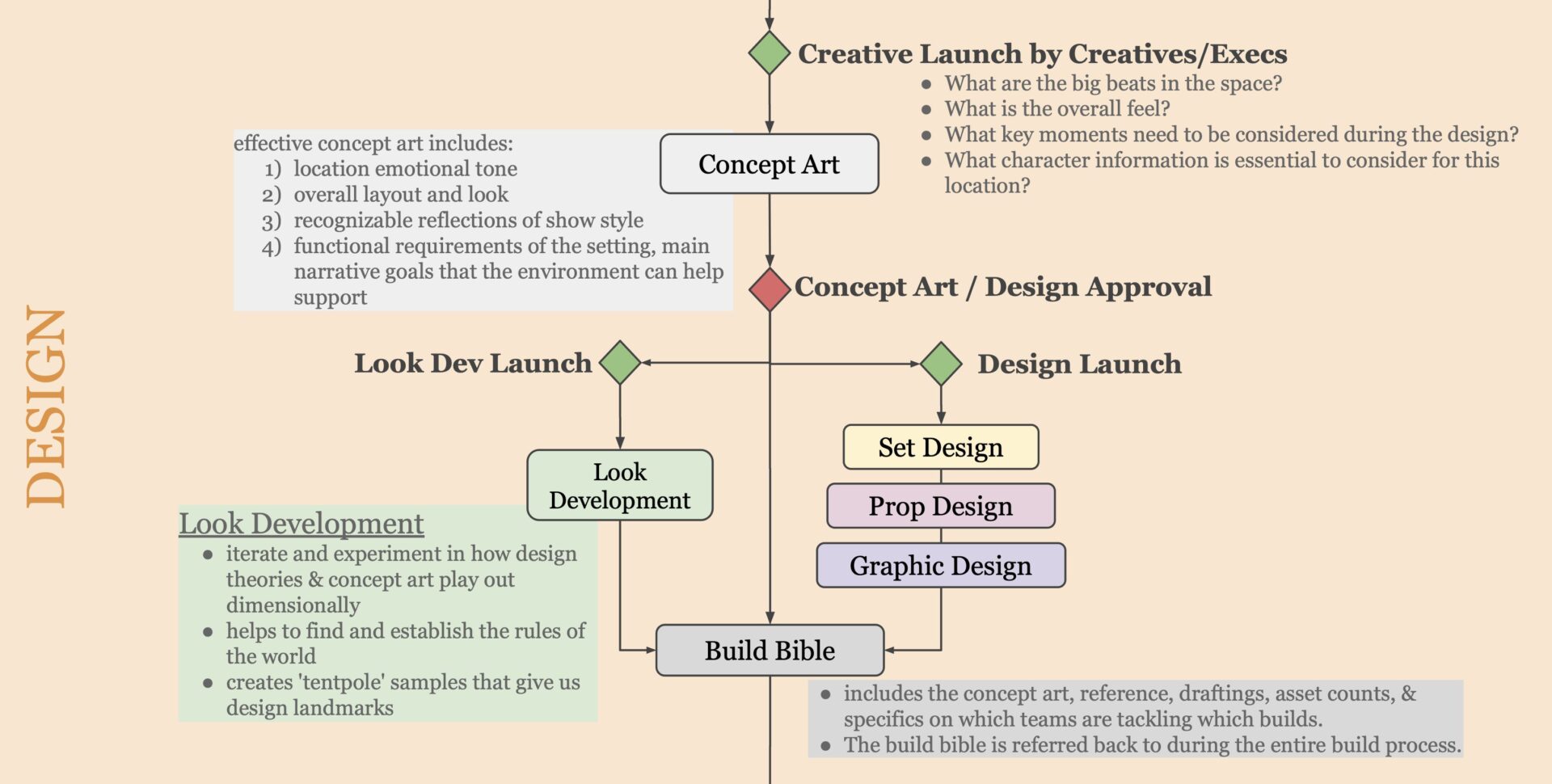 DESIGN

Creative Launch by Creatives/Execs
- What are the big beats in the space?
- What is the overall feel?
- What key moments need to be considered during the design?
- What character information is essential to consider for this location?

effective concept art includes:
1) location emotional tone
2) overall layout and look
3) recognizable reflections of show style
4) functional requirements of the setting, main narrative goals that the environment can help support

Concept Art

Concept Art / Design Approval

Look Dev Launch

Design Launch

Look Development

Set Design

Prop Design

Graphic Design

Look Development
- iterate and experiment in how design theories & concept art play out dimensionally
- helps to find and establish the rules of the world
- creates 'tentpole' samples that give us design landmarks

Build Bible

- includes the concept art, reference, draftings, asset counts, & specifics on which teams are tackling which builds.
- The build bible is referred back to during the entire build process.